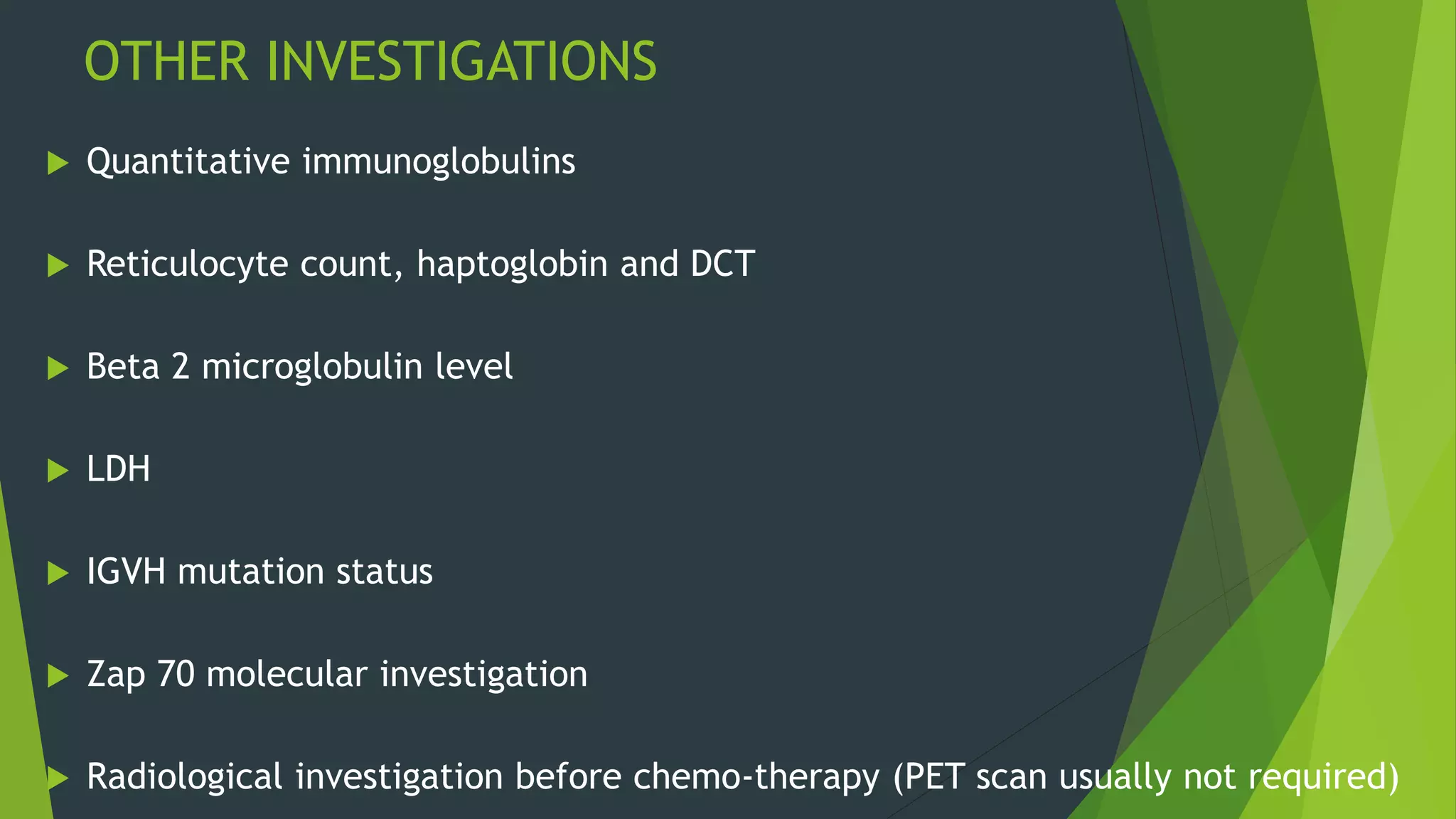 OTHER INVESTIGATIONS

Quantitative immunoglobulins

Reticulocyte count, haptoglobin and DCT

Beta 2 microglobulin level

LDH

IGVH mutation status

Zap 70 molecular investigation

Radiological investigation before chemo-therapy (PET scan usually not required)